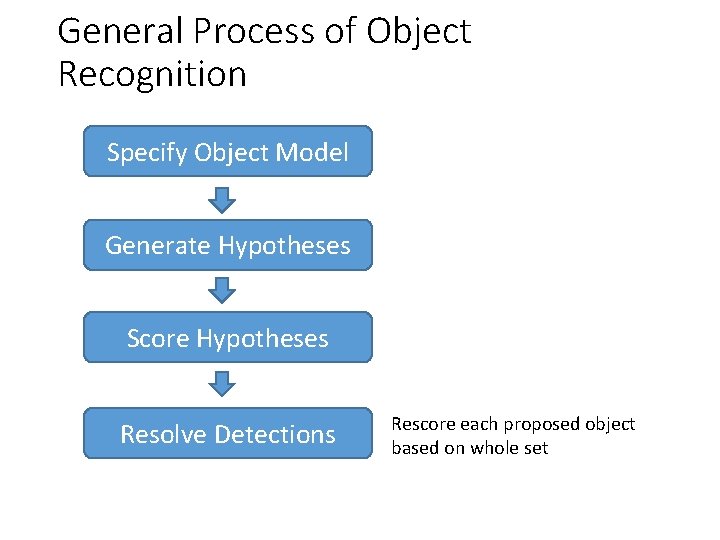 General Process of Object Recognition

Specify Object Model

Generate Hypotheses

Score Hypotheses

Resolve Detections

Rescore each proposed object based on whole set